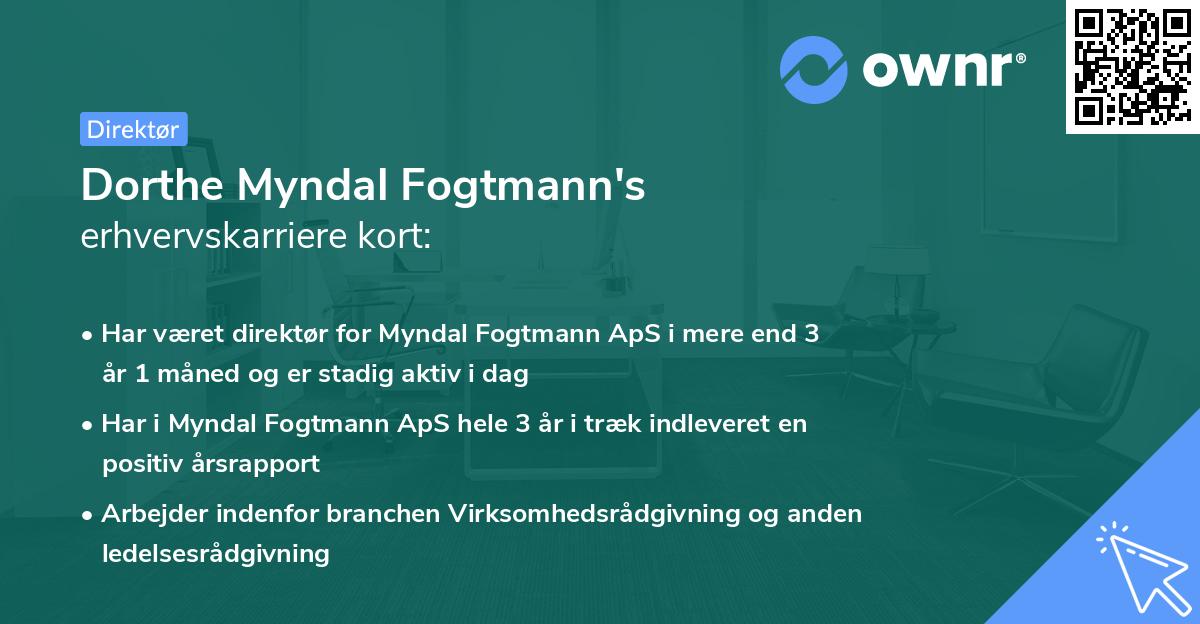 ownr®

Direktør

Dorthe Myndal Fogtmann's
erhvervskarriere kort:

• Har været direktør for Myndal Fogtmann ApS i mere end 3 år 1 måned og er stadig aktiv i dag

• Har i Myndal Fogtmann ApS hele 3 år i træk indleveret en positiv årsrapport

• Arbejder indenfor branchen Virksomhedsrådgivning og anden ledelsesrådgivning